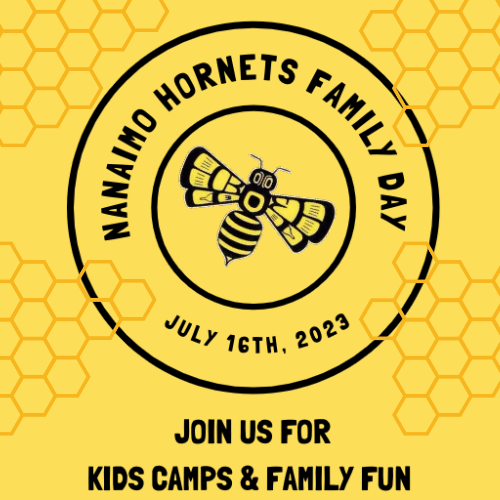 NANAIMO HORNETS FAMILY DAY

JULY 16TH, 2023

JOIN US FOR
KIDS CAMPS & FAMILY FUN